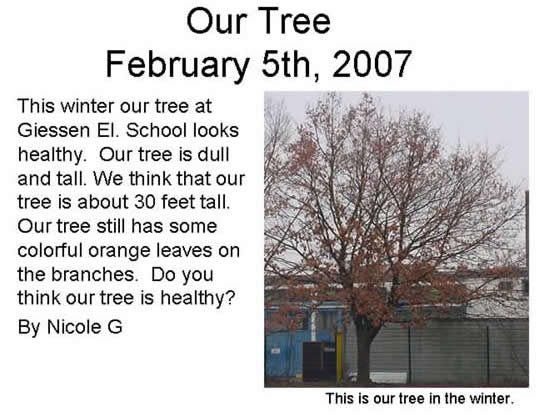 Our Tree
February 5th, 2007

This winter our tree at Giessen El. School looks healthy. Our tree is dull and tall. We think that our tree is about 30 feet tall. Our tree still has some colorful orange leaves on the branches. Do you think our tree is healthy?

By Nicole G

This is our tree in the winter.